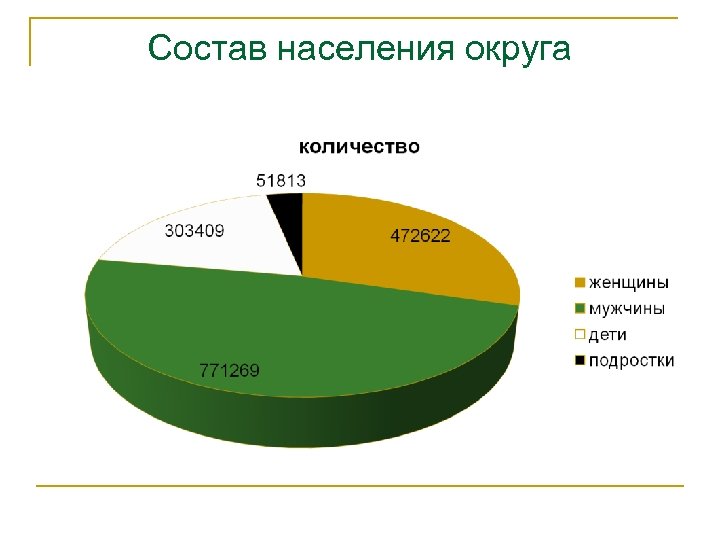 Состав населения округа

количество

51813

303409

472622

771269

женщины
мужчины
дети
подростки